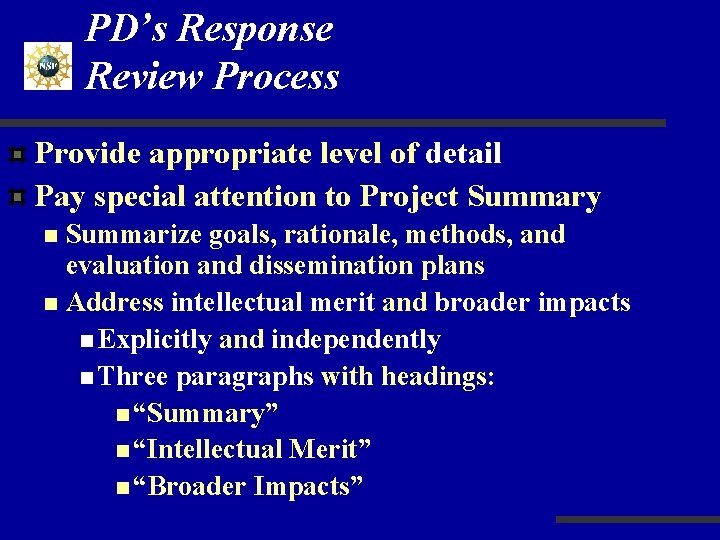 NSF

PD's Response Review Process

Provide appropriate level of detail

Pay special attention to Project Summary

Summarize goals, rationale, methods, and evaluation and dissemination plans

Address intellectual merit and broader impacts

Explicitly and independently

Three paragraphs with headings:

"Summary"

"Intellectual Merit"

"Broader Impacts"